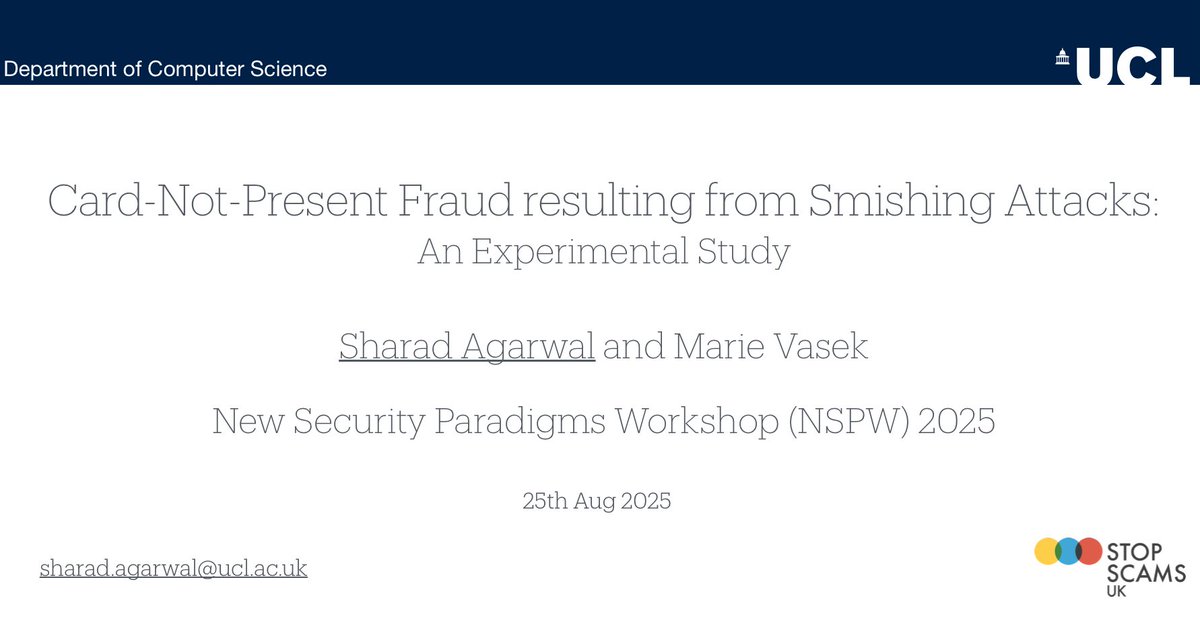 Department of Computer Science

UCL

Card-Not-Present Fraud resulting from Smishing Attacks:
An Experimental Study

Sharad Agarwal and Marie Vasek

New Security Paradigms Workshop (NSPW) 2025

25th Aug 2025

sharad.agarwal@ucl.ac.uk

STOP SCAMS UK